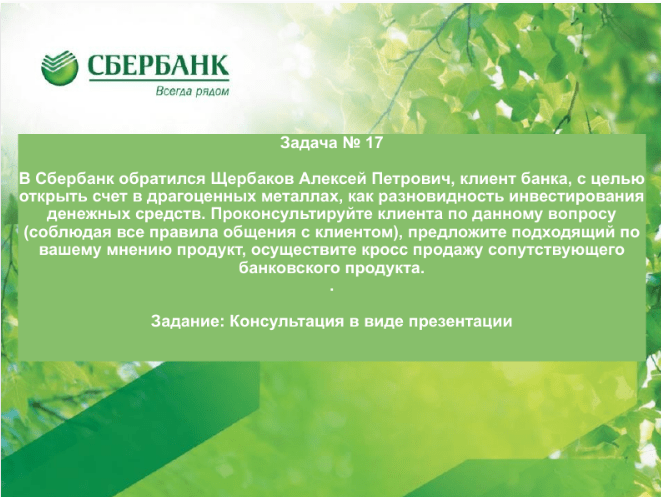 СБЕРБАНК
Всегда рядом

Задача № 17

В Сбербанк обратился Щербаков Алексей Петрович, клиент банка, с целью открыть счет в драгоценных металлах, как разновидность инвестирования денежных средств. Проконсультируйте клиента по данному вопросу (соблюдая все правила общения с клиентом), предложите подходящий по вашему мнению продукт, осуществите кросс продажу сопутствующего банковского продукта.
.

Задание: Консультация в виде презентации